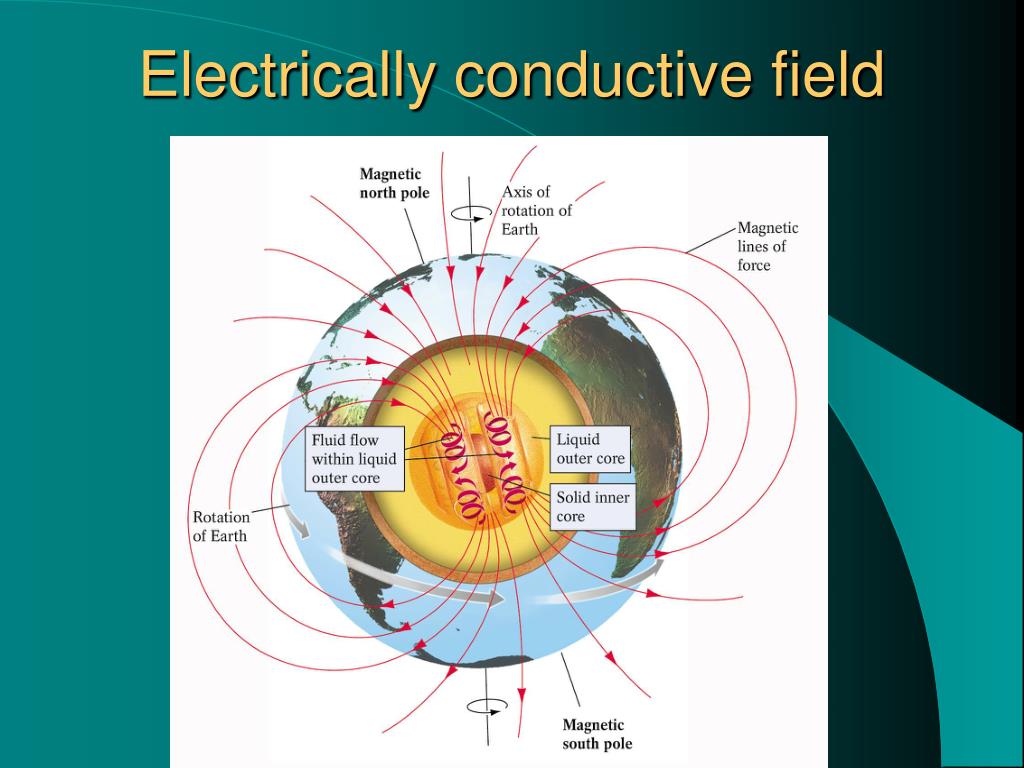 Electrically conductive field

Magnetic north pole

Axis of rotation of Earth

Magnetic lines of force

Fluid flow within liquid outer core

Liquid outer core

Solid inner core

Rotation of Earth

Magnetic south pole